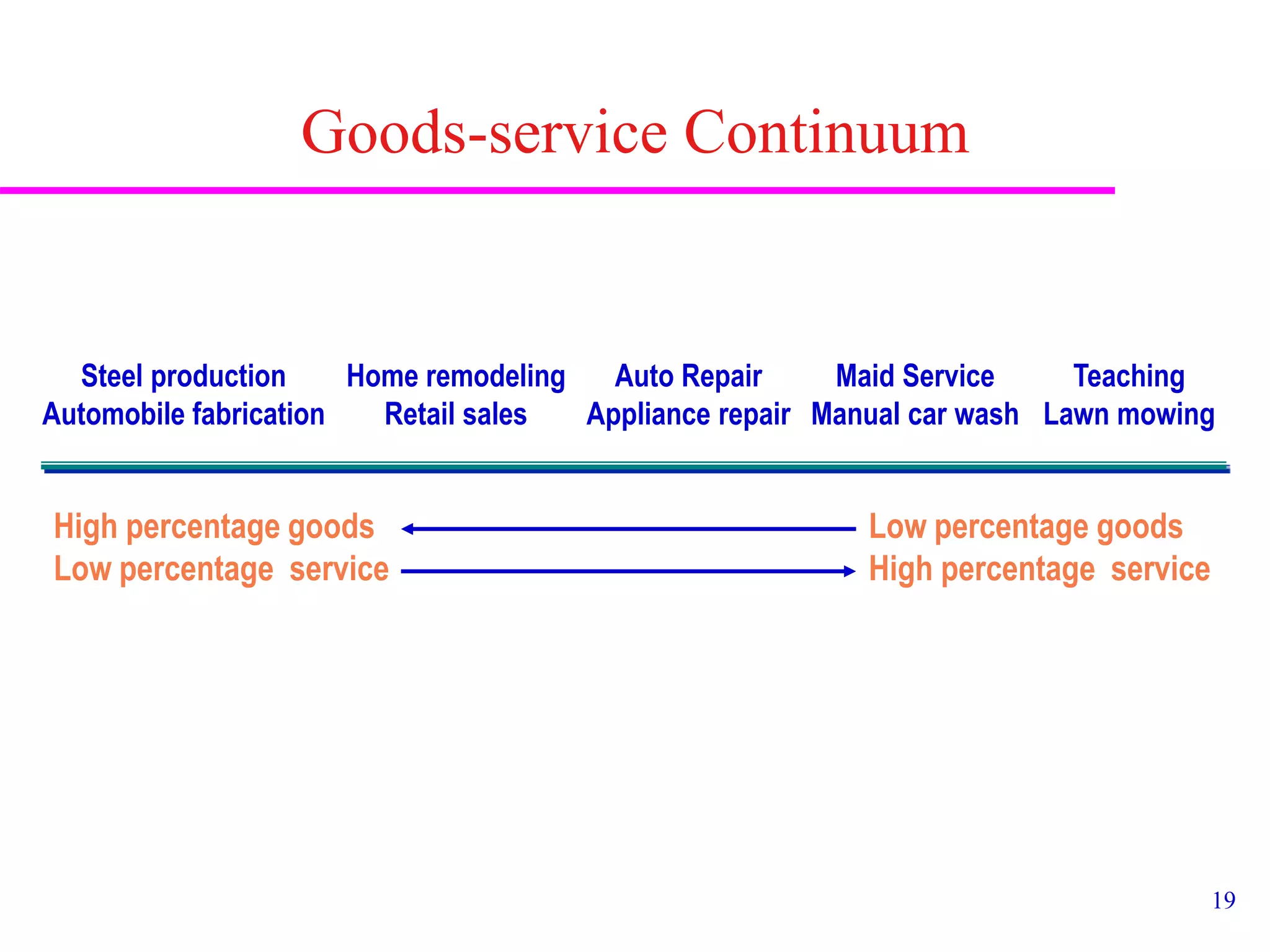 Goods-service Continuum

Steel production
Automobile fabrication

Home remodeling
Retail sales

Auto Repair
Appliance repair

Maid Service
Manual car wash

Teaching
Lawn mowing

High percentage goods
Low percentage service

Low percentage goods
High percentage service

19